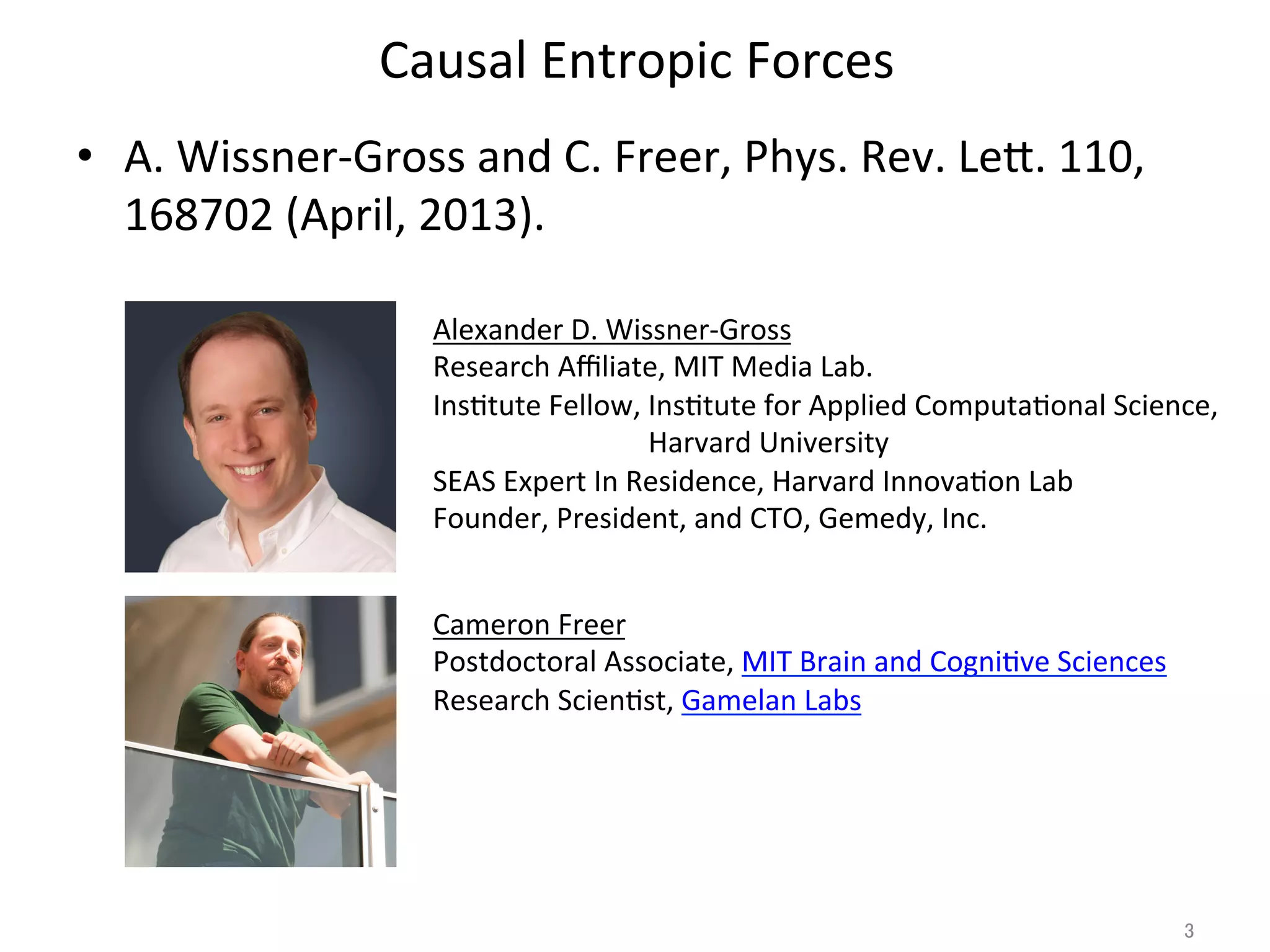 Causal Entropic Forces

• A. Wissner-Gross and C. Freer, Phys. Rev. Lett. 110, 168702 (April, 2013).

Alexander D. Wissner-Gross
Research Affiliate, MIT Media Lab.
Institute Fellow, Institute for Applied Computational Science, Harvard University
SEAS Expert In Residence, Harvard Innovation Lab
Founder, President, and CTO, Gemedy, Inc.

Cameron Freer
Postdoctoral Associate, MIT Brain and Cognitive Sciences
Research Scientist, Gamelan Labs

3